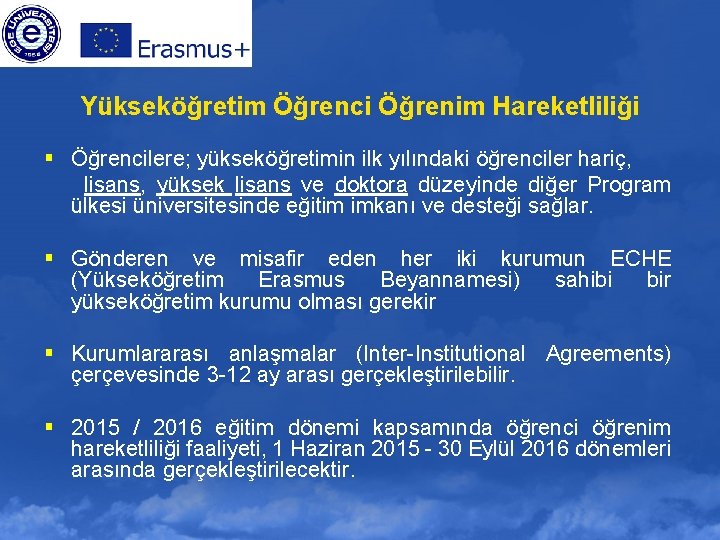 EGE ÜNİVERSİTESİ 1955

Erasmus+

Yükseköğretim Öğrenci Öğrenim Hareketliliği

▪ Öğrencilere; yükseköğretimin ilk yılındaki öğrenciler hariç, lisans, yüksek lisans ve doktora düzeyinde diğer Program ülkesi üniversitesinde eğitim imkanı ve desteği sağlar.

▪ Gönderen ve misafir eden her iki kurumun ECHE (Yükseköğretim Erasmus Beyannamesi) sahibi bir yükseköğretim kurumu olması gerekir

▪ Kurumlararası anlaşmalar (Inter-Institutional Agreements) çerçevesinde 3-12 ay arası gerçekleştirilebilir.

▪ 2015 / 2016 eğitim dönemi kapsamında öğrenci öğrenim hareketliliği faaliyeti, 1 Haziran 2015 - 30 Eylül 2016 dönemleri arasında gerçekleştirilecektir.